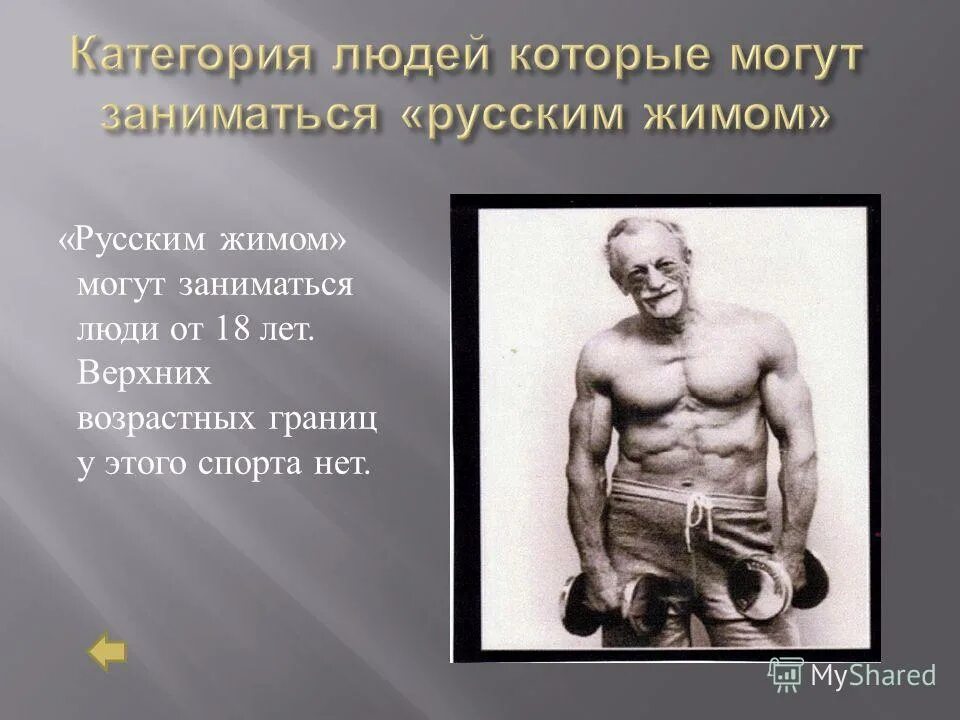 Категория людей которые могут заниматься «русским жимом»

«Русским жимом» могут заниматься люди от 18 лет. Верхних возрастных границ у этого спорта нет.

MyShared